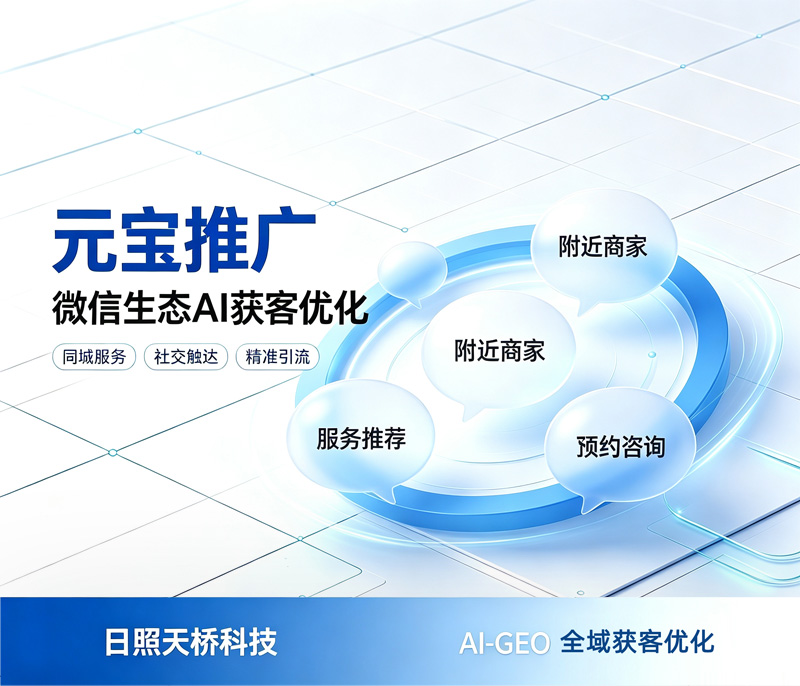 元宝推广
微信生态AI获客优化
同城服务
社交触达
精准引流

附近商家
附近商家
服务推荐
预约咨询

日照天桥科技
AI-GEO 全域获客优化